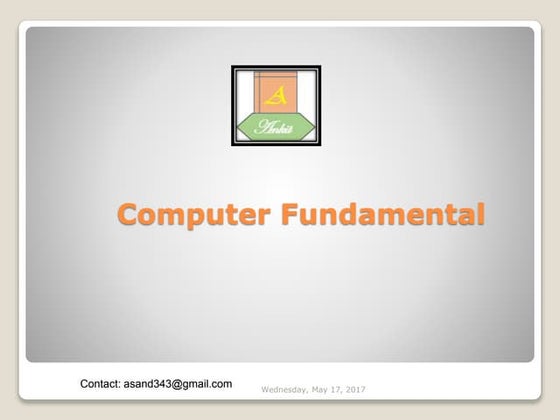 A
Ankit

Computer Fundamental

Contact: asand343@gmail.com

Wednesday, May 17, 2017